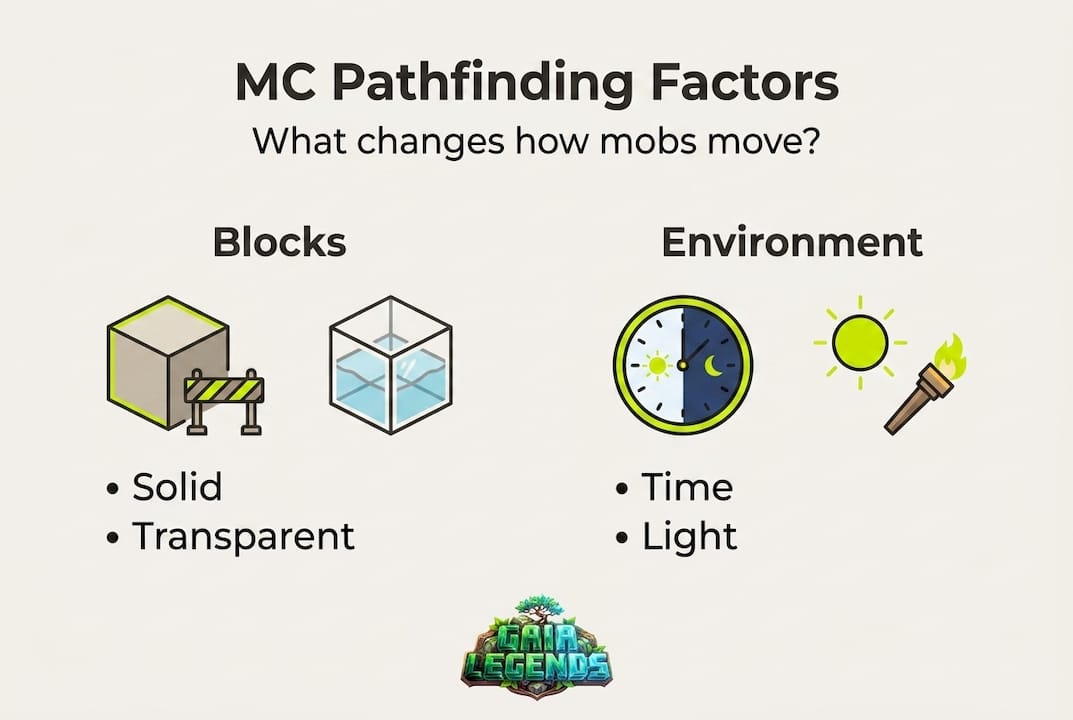 MC Pathfinding Factors
What changes how mobs move?

Blocks

• Solid
• Transparent

Environment

• Time
• Light

GAIA LEGENDS